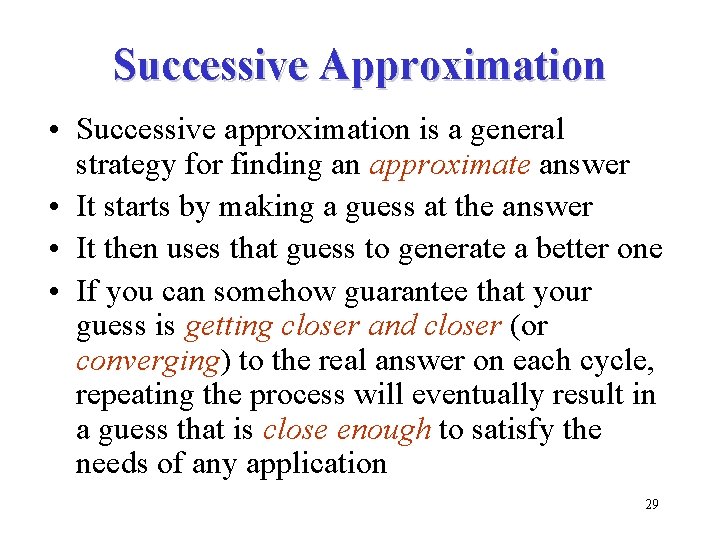 Successive Approximation

• Successive approximation is a general strategy for finding an approximate answer
• It starts by making a guess at the answer
• It then uses that guess to generate a better one
• If you can somehow guarantee that your guess is getting closer and closer (or converging) to the real answer on each cycle, repeating the process will eventually result in a guess that is close enough to satisfy the needs of any application

29